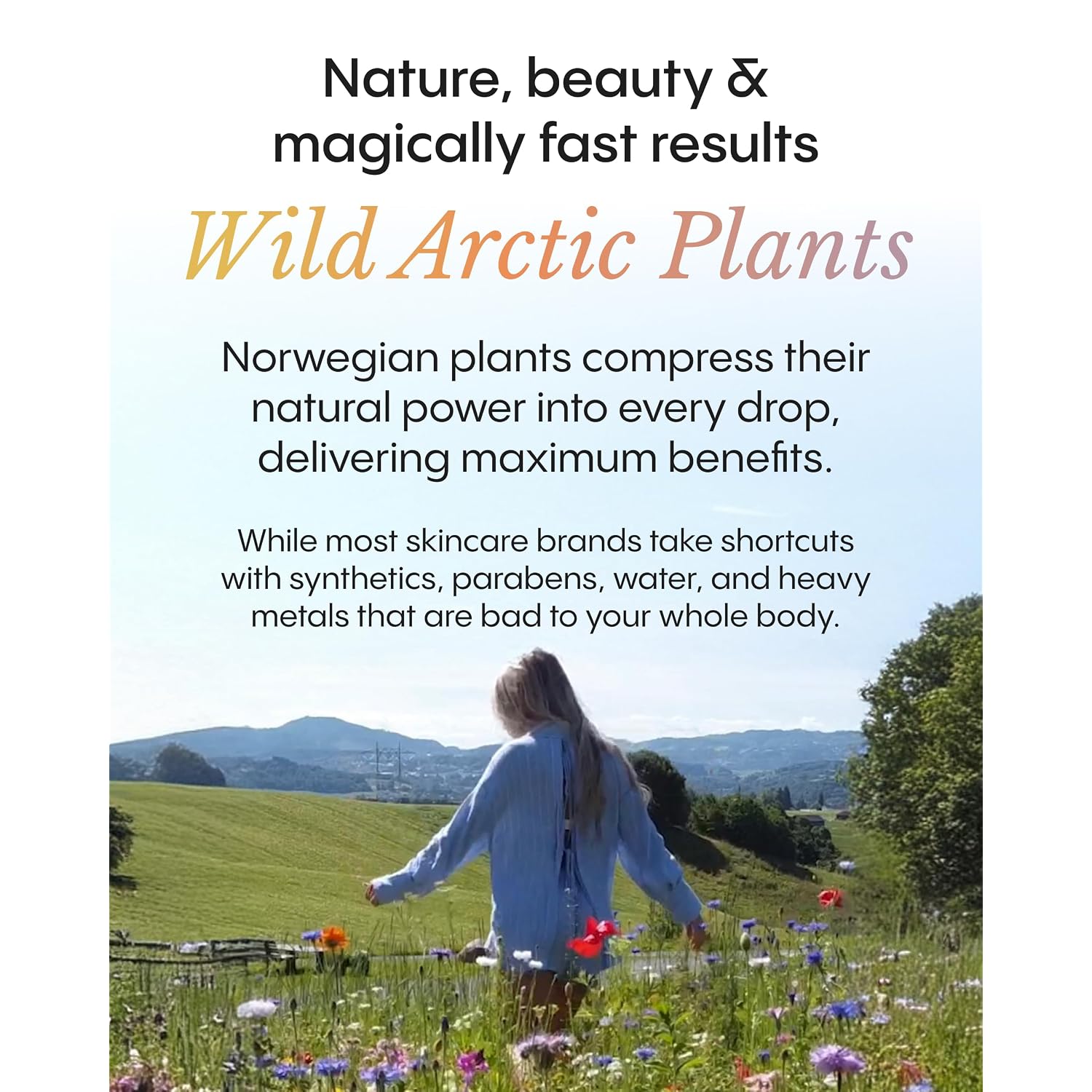 Nature, beauty & magically fast results

Wild Arctic Plants

Norwegian plants compress their natural power into every drop, delivering maximum benefits.

While most skincare brands take shortcuts with synthetics, parabens, water, and heavy metals that are bad to your whole body.